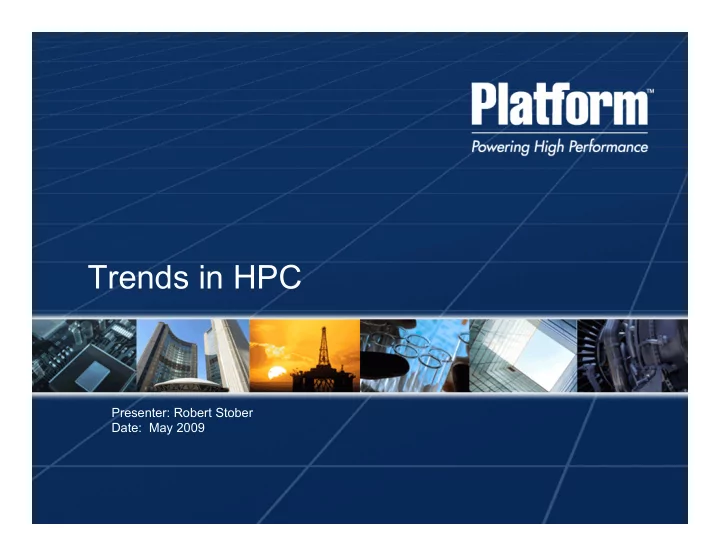 Platform™
Powering High Performance

Trends in HPC

Presenter: Robert Stober
Date: May 2009